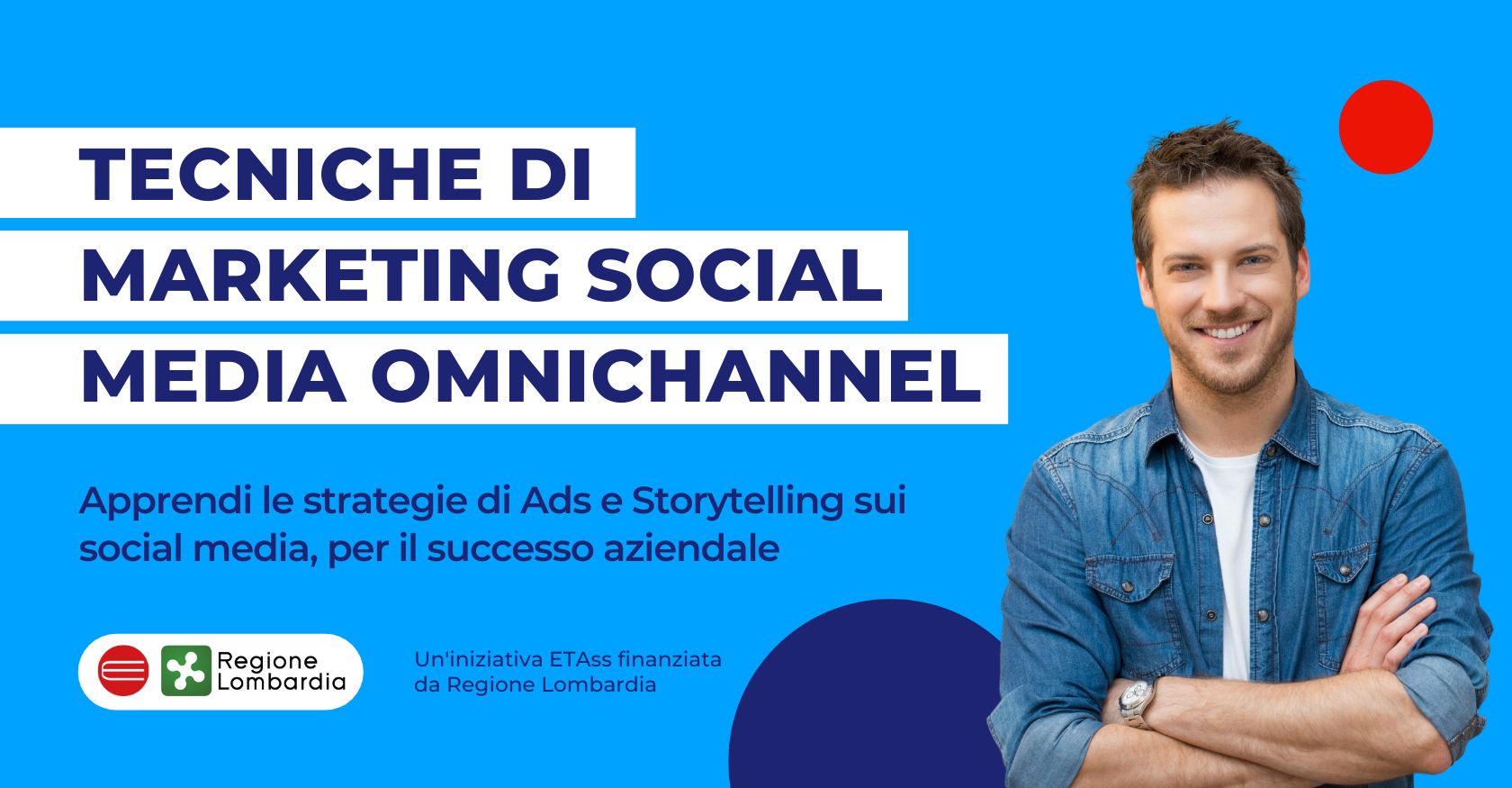 TECNICHE DI
MARKETING SOCIAL
MEDIA OMNICHANNEL

Apprendi le strategie di Ads e Storytelling sui social media, per il successo aziendale

Regione Lombardia

Un'iniziativa ETAss finanziata da Regione Lombardia